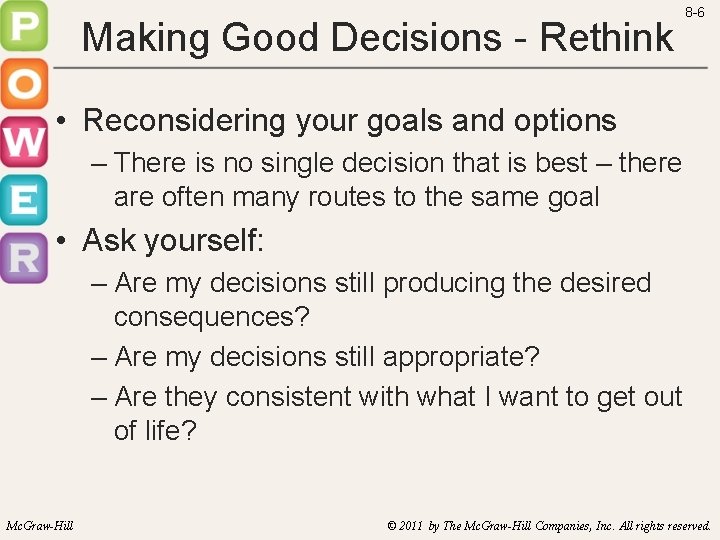 P
O
W
E
R

8-6

Making Good Decisions - Rethink

• Reconsidering your goals and options
– There is no single decision that is best – there are often many routes to the same goal

• Ask yourself:
– Are my decisions still producing the desired consequences?
– Are my decisions still appropriate?
– Are they consistent with what I want to get out of life?

McGraw-Hill

© 2011 by The McGraw-Hill Companies, Inc. All rights reserved.